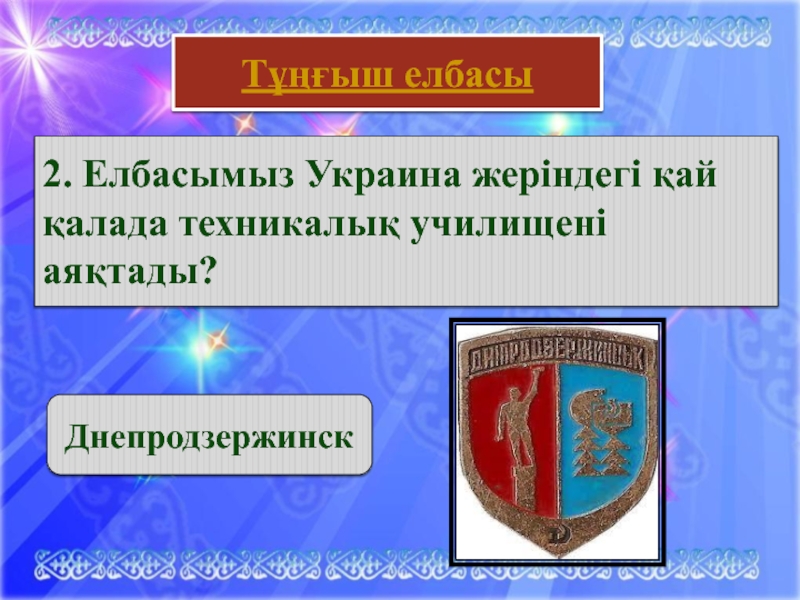 Тұңғыш елбасы

2. Елбасымыз Украина жеріндегі қай қалада техникалық училищені аяқтады?

Днепродзержинск

ДНЕПРОДЗЕРЖИНСК